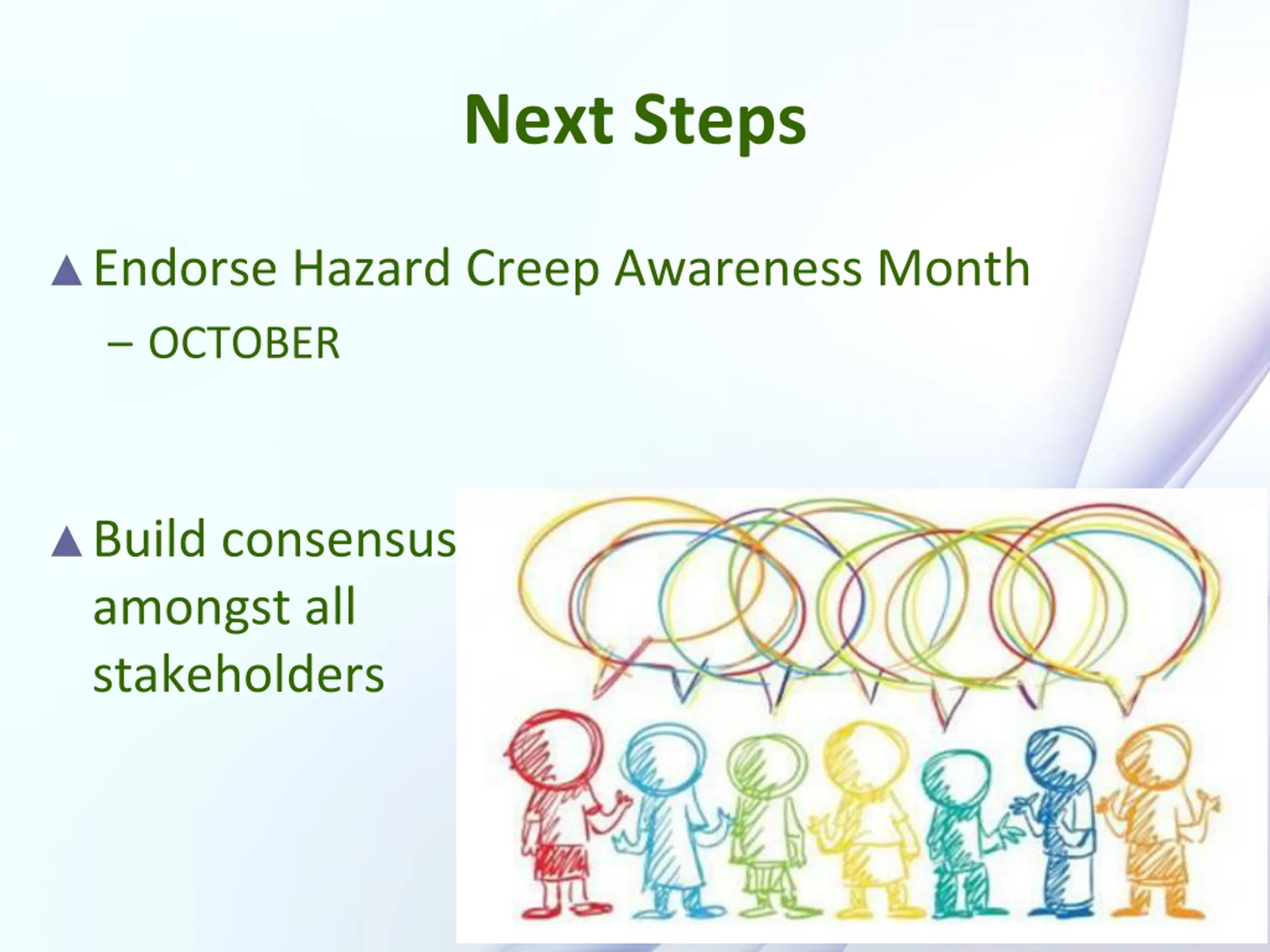 Next Steps

▲ Endorse Hazard Creep Awareness Month
– OCTOBER

▲ Build consensus amongst all stakeholders